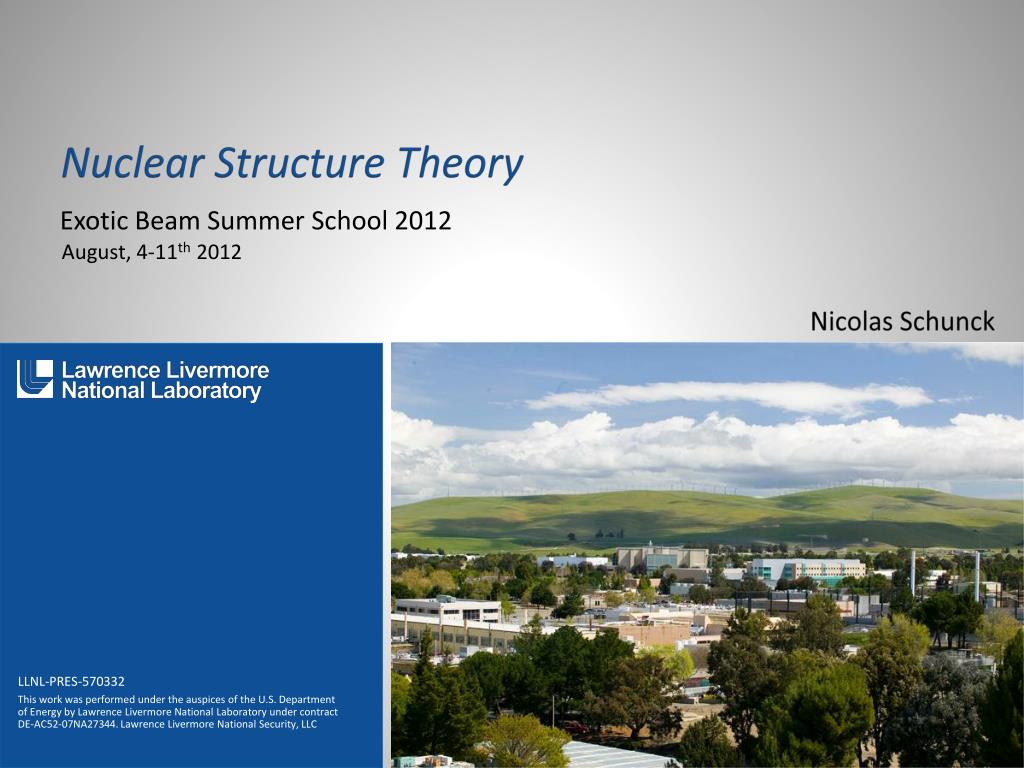 Nuclear Structure Theory

Exotic Beam Summer School 2012

August, 4-11$^{th}$ 2012

Nicolas Schunck

Lawrence Livermore National Laboratory

LLNL-PRES-570332

This work was performed under the auspices of the U.S. Department of Energy by Lawrence Livermore National Laboratory under contract DE-AC52-07NA27344. Lawrence Livermore National Security, LLC